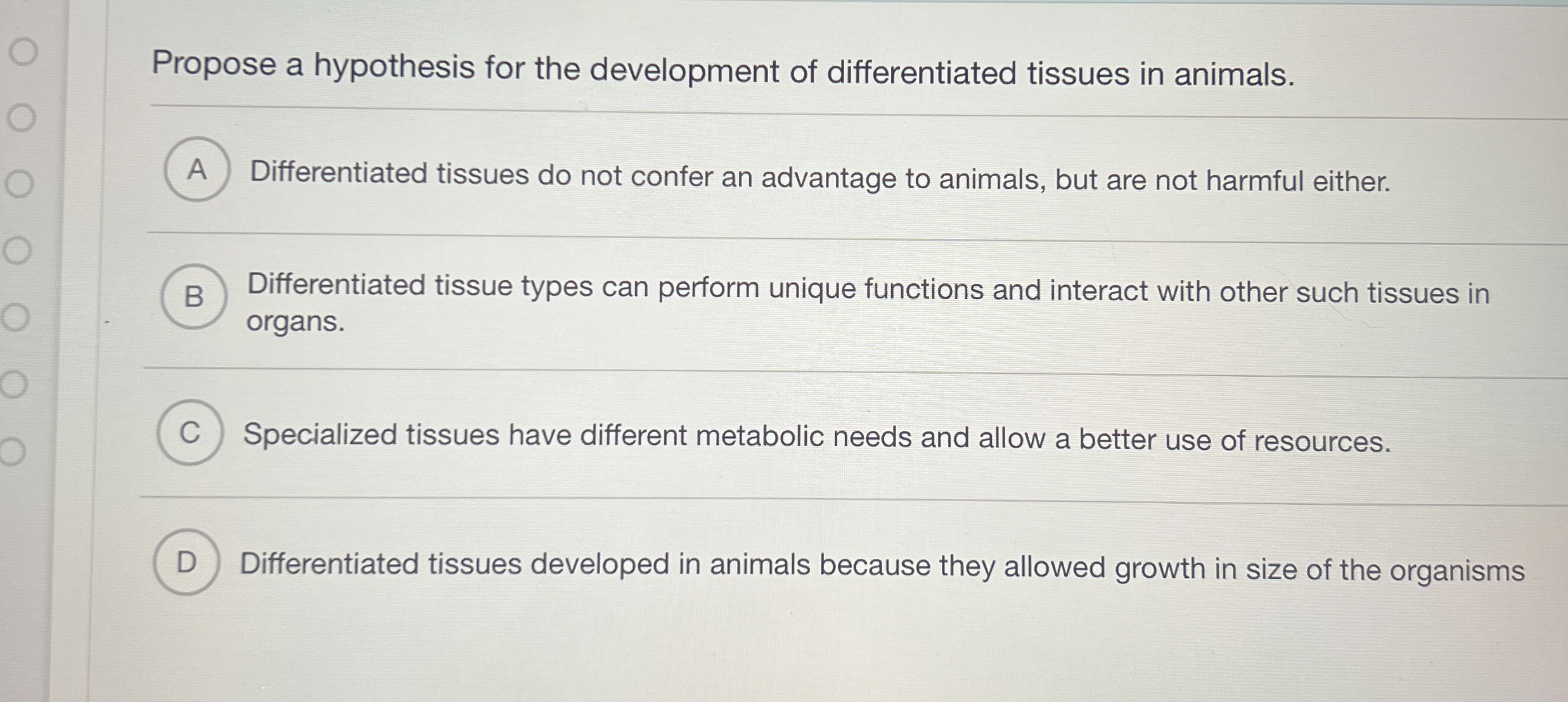 Propose a hypothesis for the development of differentiated tissues in animals.

A Differentiated tissues do not confer an advantage to animals, but are not harmful either.

B Differentiated tissue types can perform unique functions and interact with other such tissues in organs.

C Specialized tissues have different metabolic needs and allow a better use of resources.

D Differentiated tissues developed in animals because they allowed growth in size of the organisms